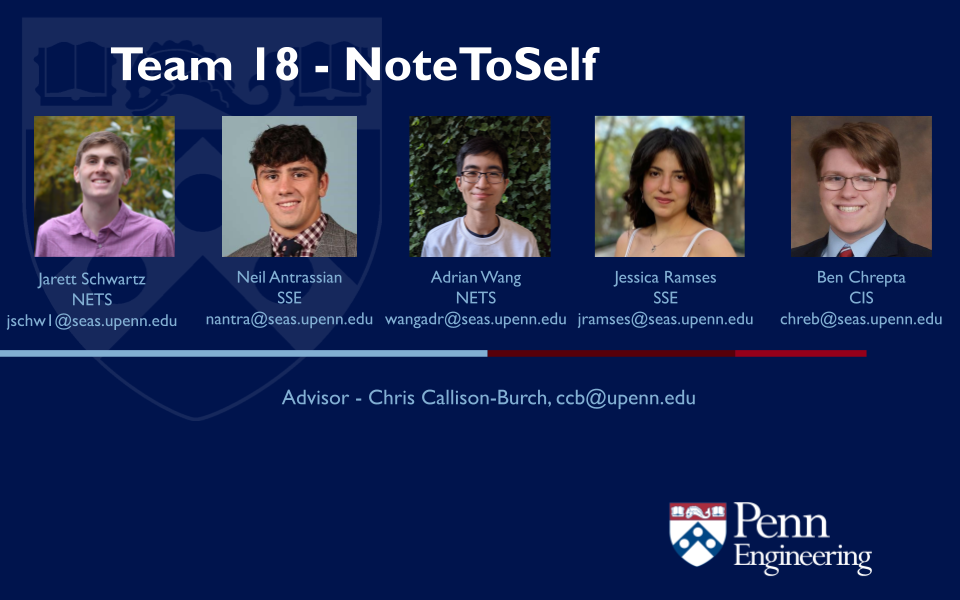 Team 18 - NoteToSelf

Jarett Schwartz
NETS
jschw1@seas.upenn.edu

Neil Antrassian
SSE
nantra@seas.upenn.edu

Adrian Wang
NETS
wangadr@seas.upenn.edu

Jessica Ramses
SSE
jramses@seas.upenn.edu

Ben Chrepta
CIS
chreb@seas.upenn.edu

Advisor - Chris Callison-Burch, ccb@upenn.edu

Penn Engineering